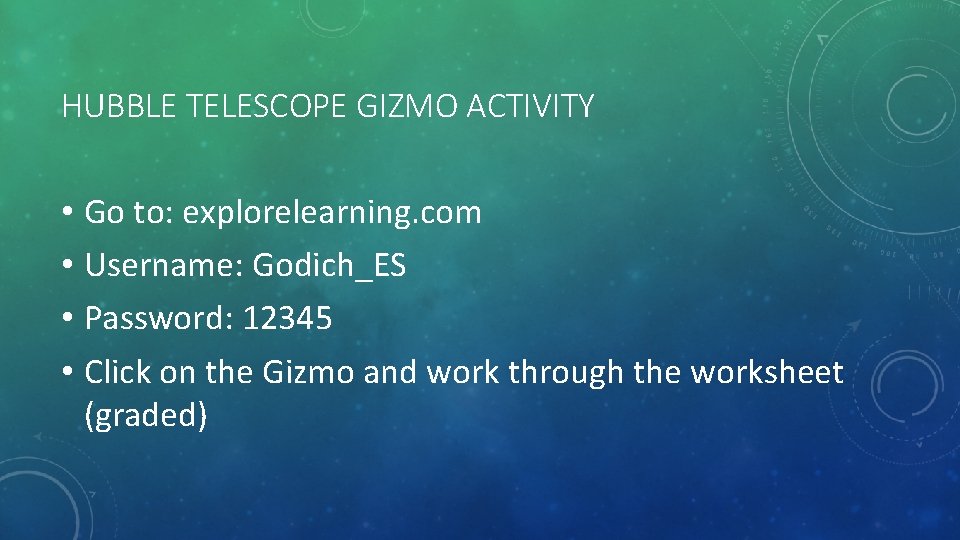 HUBBLE TELESCOPE GIZMO ACTIVITY

• Go to: explorelearning.com
• Username: Godich_ES
• Password: 12345
• Click on the Gizmo and work through the worksheet (graded)